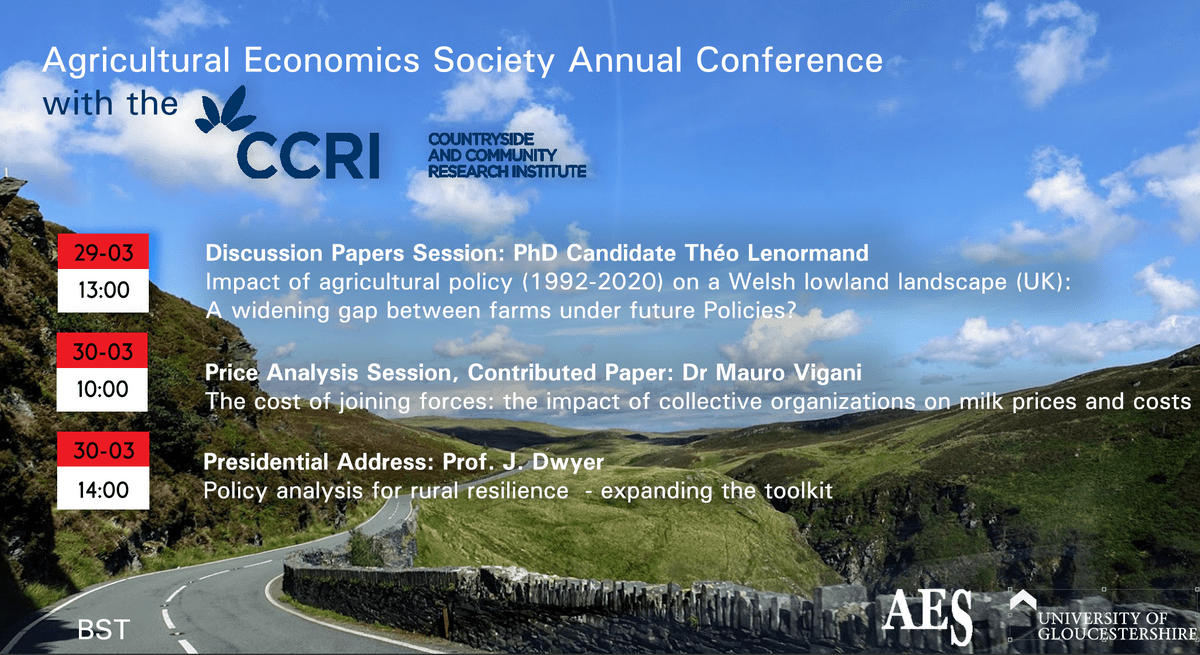 Agricultural Economics Society Annual Conference with the

CCRI COUNTRYSIDE AND COMMUNITY RESEARCH INSTITUTE

29-03
13:00

Discussion Papers Session: PhD Candidate Théo Lenormand
Impact of agricultural policy (1992-2020) on a Welsh lowland landscape (UK): A widening gap between farms under future Policies?

30-03
10:00

Price Analysis Session, Contributed Paper: Dr Mauro Vigani
The cost of joining forces: the impact of collective organizations on milk prices and costs

30-03
14:00

Presidential Address: Prof. J. Dwyer
Policy analysis for rural resilience - expanding the toolkit

BST

AES

UNIVERSITY OF GLOUCESTERSHIRE